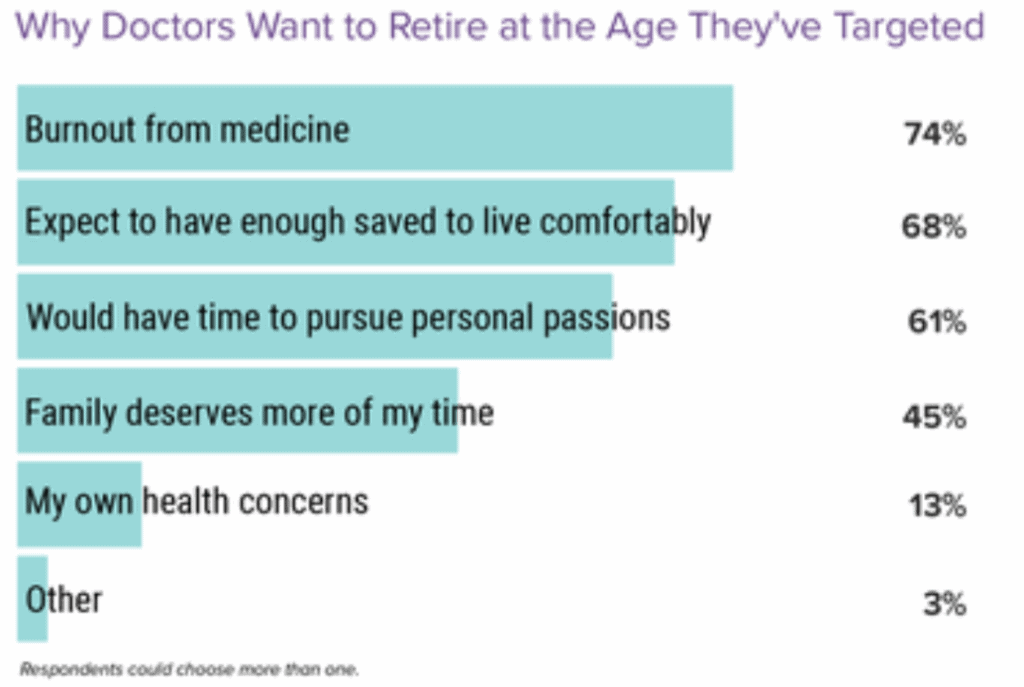 Why Doctors Want to Retire at the Age They've Targeted

Burnout from medicine 74%

Expect to have enough saved to live comfortably 68%

Would have time to pursue personal passions 61%

Family deserves more of my time 45%

My own health concerns 13%

Other 3%

Respondents could choose more than one.